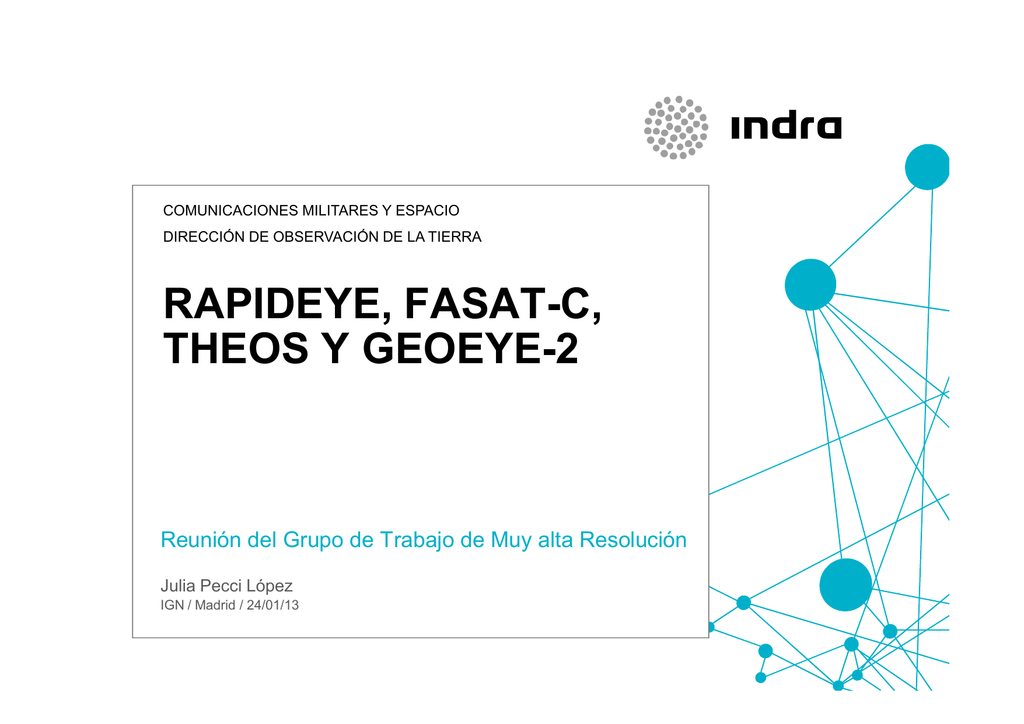 indra

COMUNICACIONES MILITARES Y ESPACIO

DIRECCIÓN DE OBSERVACIÓN DE LA TIERRA

RAPIDEYE, FASAT-C, THEOS Y GEOEYE-2

Reunión del Grupo de Trabajo de Muy alta Resolución

Julia Pecci López

IGN / Madrid / 24/01/13